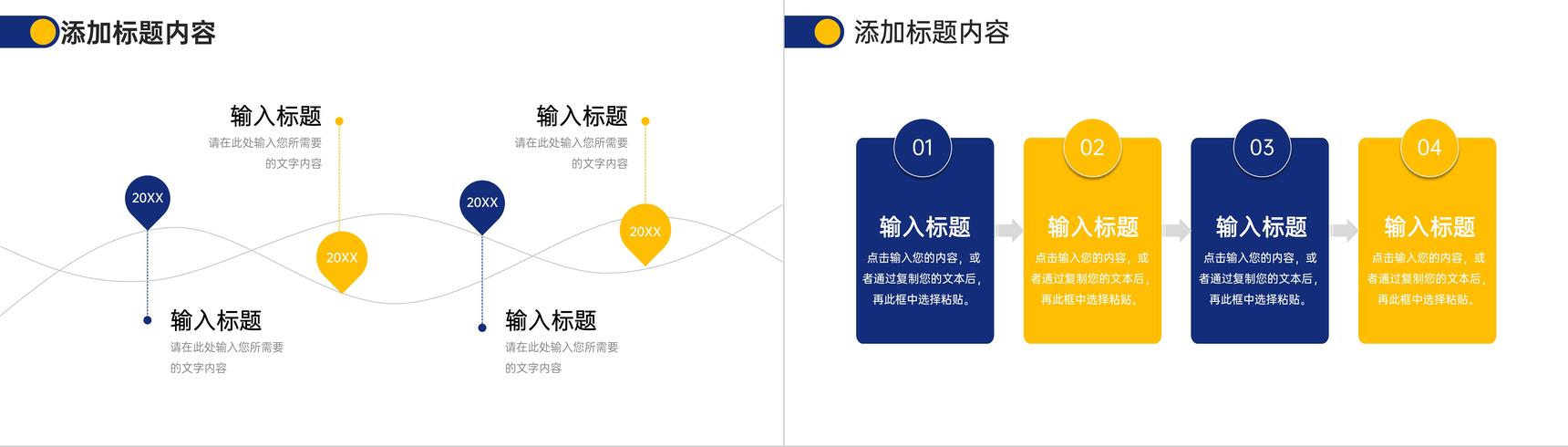 添加标题内容

输入标题
请在此处输入您所需要的文字内容

输入标题
请在此处输入您所需要的文字内容

20XX

20XX

20XX

20XX

输入标题
请在此处输入您所需要的文字内容

输入标题
请在此处输入您所需要的文字内容

添加标题内容

01
输入标题
点击输入您的内容，或者通过复制您的文本后，再此框中选择粘贴。

02
输入标题
点击输入您的内容，或者通过复制您的文本后，再此框中选择粘贴。

03
输入标题
点击输入您的内容，或者通过复制您的文本后，再此框中选择粘贴。

04
输入标题
点击输入您的内容，或者通过复制您的文本后，再此框中选择粘贴。